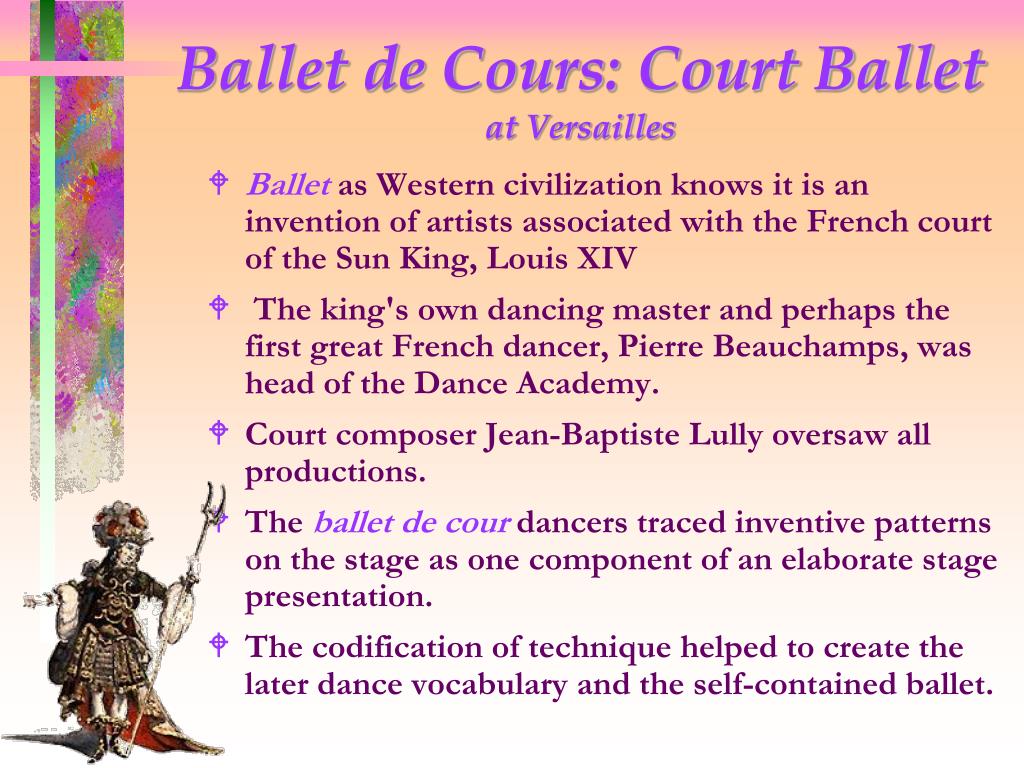 Ballet de Cours: Court Ballet
at Versailles

Ballet as Western civilization knows it is an invention of artists associated with the French court of the Sun King, Louis XIV

The king's own dancing master and perhaps the first great French dancer, Pierre Beauchamps, was head of the Dance Academy.

Court composer Jean-Baptiste Lully oversaw all productions.

The ballet de cour dancers traced inventive patterns on the stage as one component of an elaborate stage presentation.

The codification of technique helped to create the later dance vocabulary and the self-contained ballet.